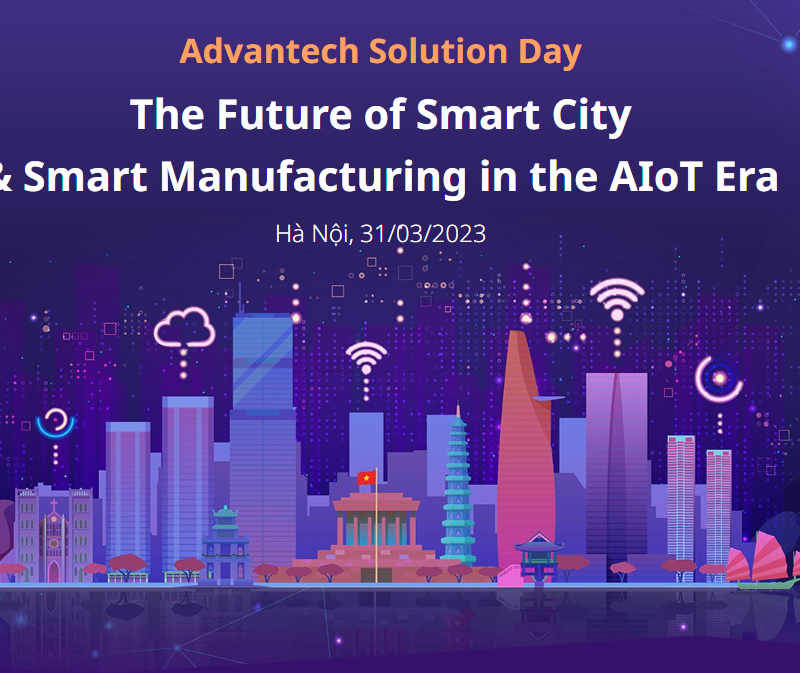 Advantech Solution Day

The Future of Smart City
& Smart Manufacturing in the AIoT Era

Hà Nội, 31/03/2023